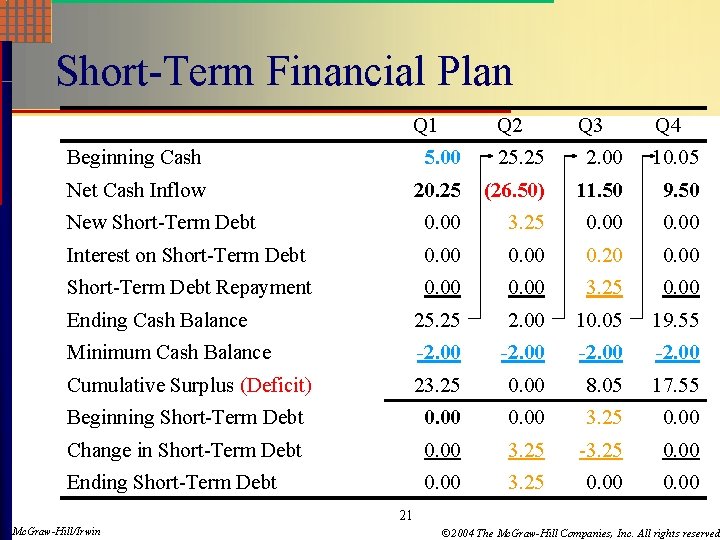 Short-Term Financial Plan

| | Q1 | Q2 | Q3 | Q4 |
|---|---|---|---|---|
| Beginning Cash | 5.00 | 25.25 | 2.00 | 10.05 |
| Net Cash Inflow | 20.25 | (26.50) | 11.50 | 9.50 |
| New Short-Term Debt | 0.00 | 3.25 | 0.00 | 0.00 |
| Interest on Short-Term Debt | 0.00 | 0.00 | 0.20 | 0.00 |
| Short-Term Debt Repayment | 0.00 | 0.00 | 3.25 | 0.00 |
| Ending Cash Balance | 25.25 | 2.00 | 10.05 | 19.55 |
| Minimum Cash Balance | -2.00 | -2.00 | -2.00 | -2.00 |
| Cumulative Surplus (Deficit) | 23.25 | 0.00 | 8.05 | 17.55 |
| Beginning Short-Term Debt | 0.00 | 0.00 | 3.25 | 0.00 |
| Change in Short-Term Debt | 0.00 | 3.25 | -3.25 | 0.00 |
| Ending Short-Term Debt | 0.00 | 3.25 | 0.00 | 0.00 |

21

McGraw-Hill/Irwin

©2004 The McGraw-Hill Companies, Inc. All rights reserved